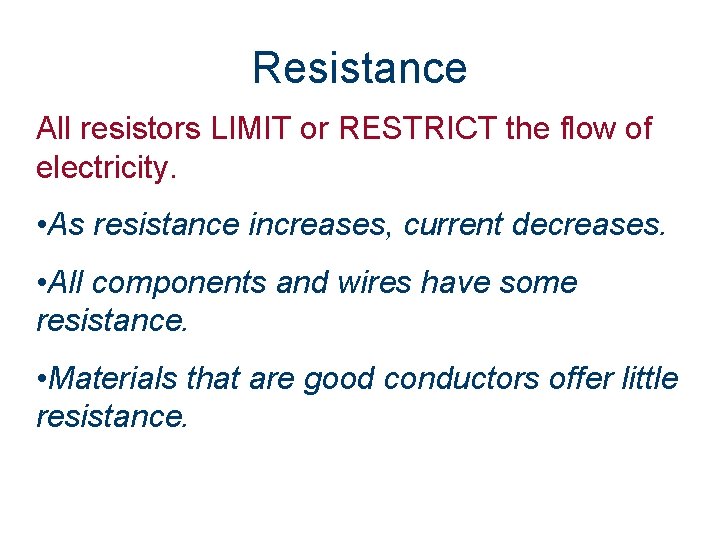 Resistance

All resistors LIMIT or RESTRICT the flow of electricity.

•As resistance increases, current decreases.

•All components and wires have some resistance.

•Materials that are good conductors offer little resistance.